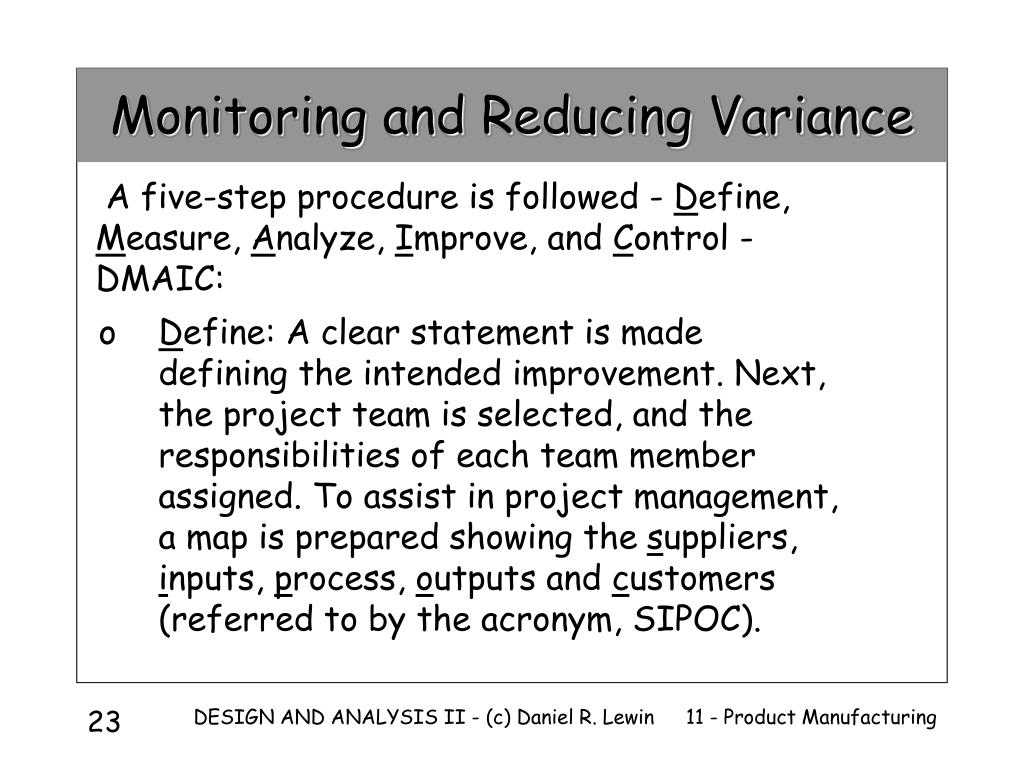 Monitoring and Reducing Variance

A five-step procedure is followed - Define, Measure, Analyze, Improve, and Control - DMAIC:

o Define: A clear statement is made defining the intended improvement. Next, the project team is selected, and the responsibilities of each team member assigned. To assist in project management, a map is prepared showing the suppliers, inputs, process, outputs and customers (referred to by the acronym, SIPOC).

23 DESIGN AND ANALYSIS II - (c) Daniel R. Lewin 11 - Product Manufacturing